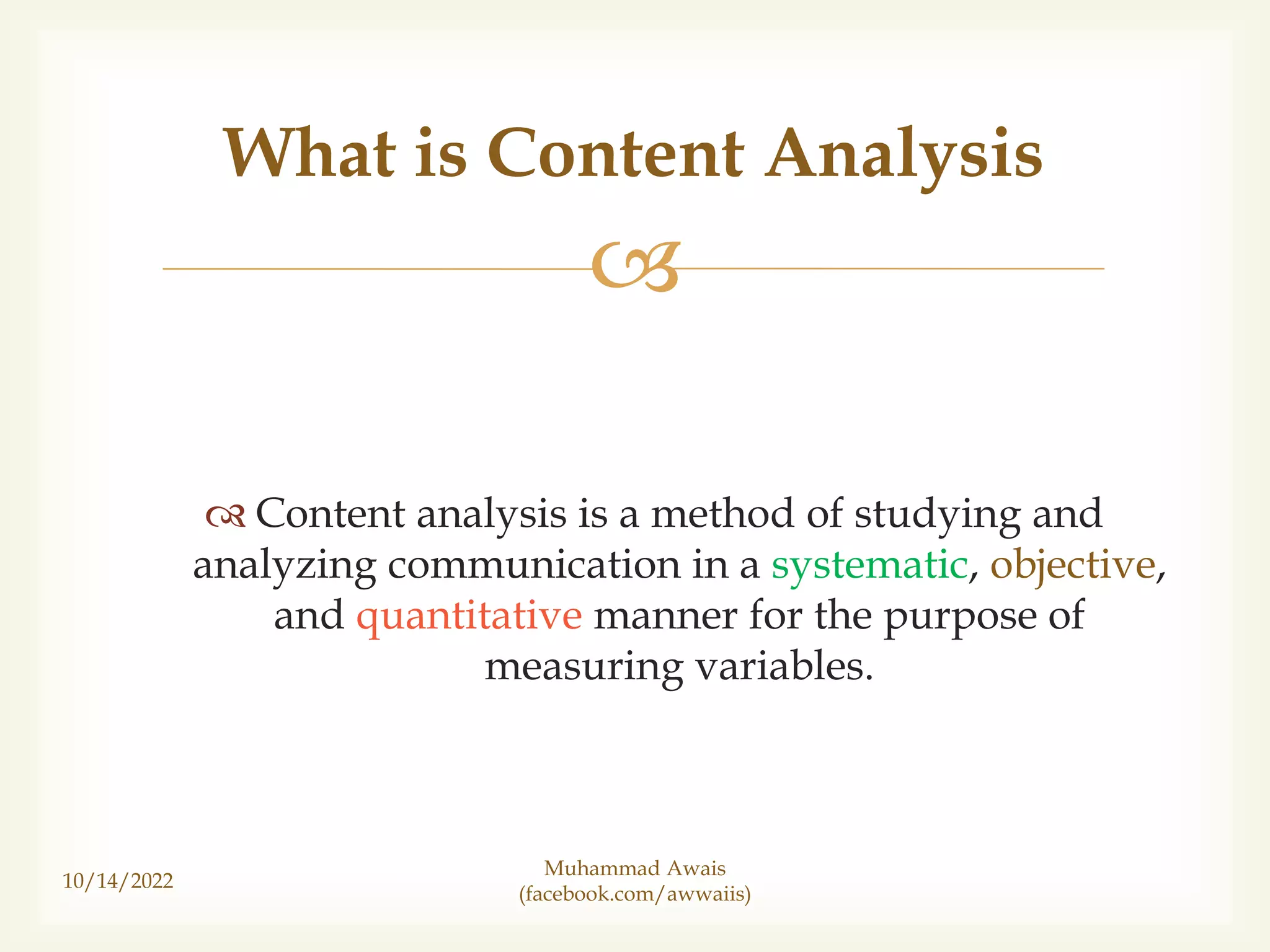 What is Content Analysis

Content analysis is a method of studying and analyzing communication in a systematic, objective, and quantitative manner for the purpose of measuring variables.

10/14/2022

Muhammad Awais
(facebook.com/awwaiis)